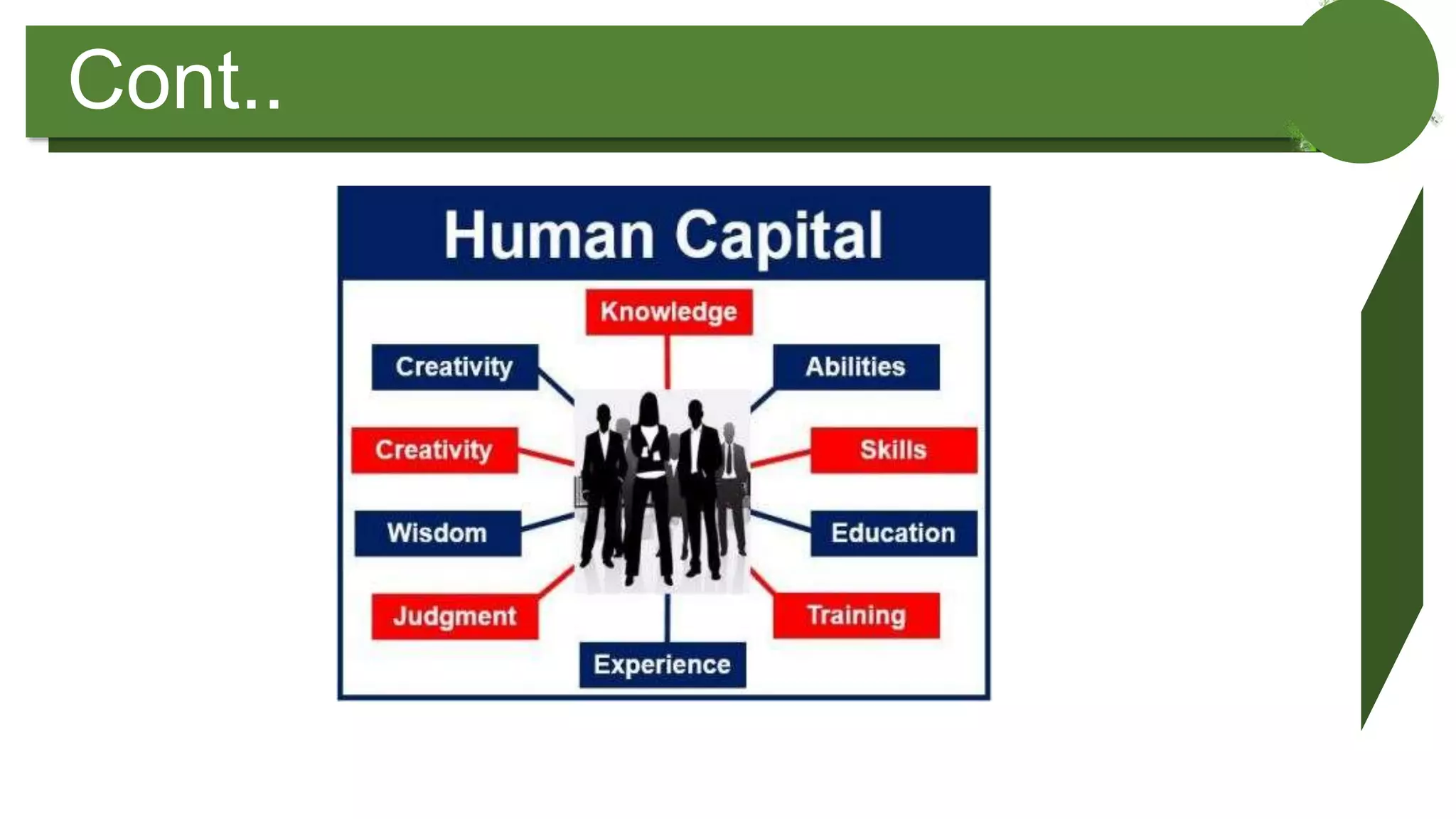 Cont..

Human Capital

Knowledge

Creativity

Abilities

Creativity

Skills

Wisdom

Education

Judgment

Training

Experience